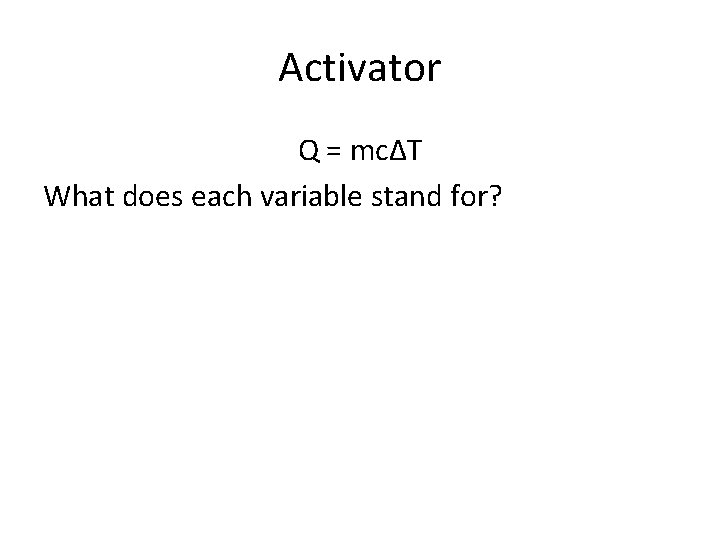 Activator

$Q = mc\Delta T$

What does each variable stand for?